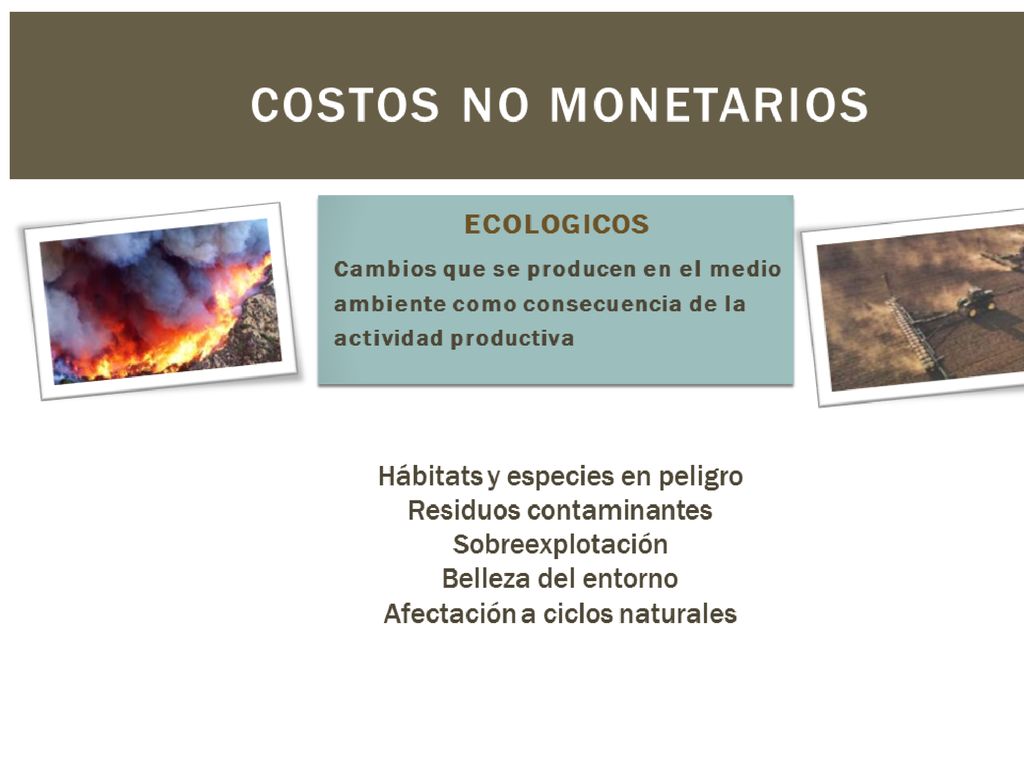 COSTOS NO MONETARIOS

ECOLOGICOS

Cambios que se producen en el medio ambiente como consecuencia de la actividad productiva

Hábitats y especies en peligro
Residuos contaminantes
Sobreexplotación
Belleza del entorno
Afectación a ciclos naturales